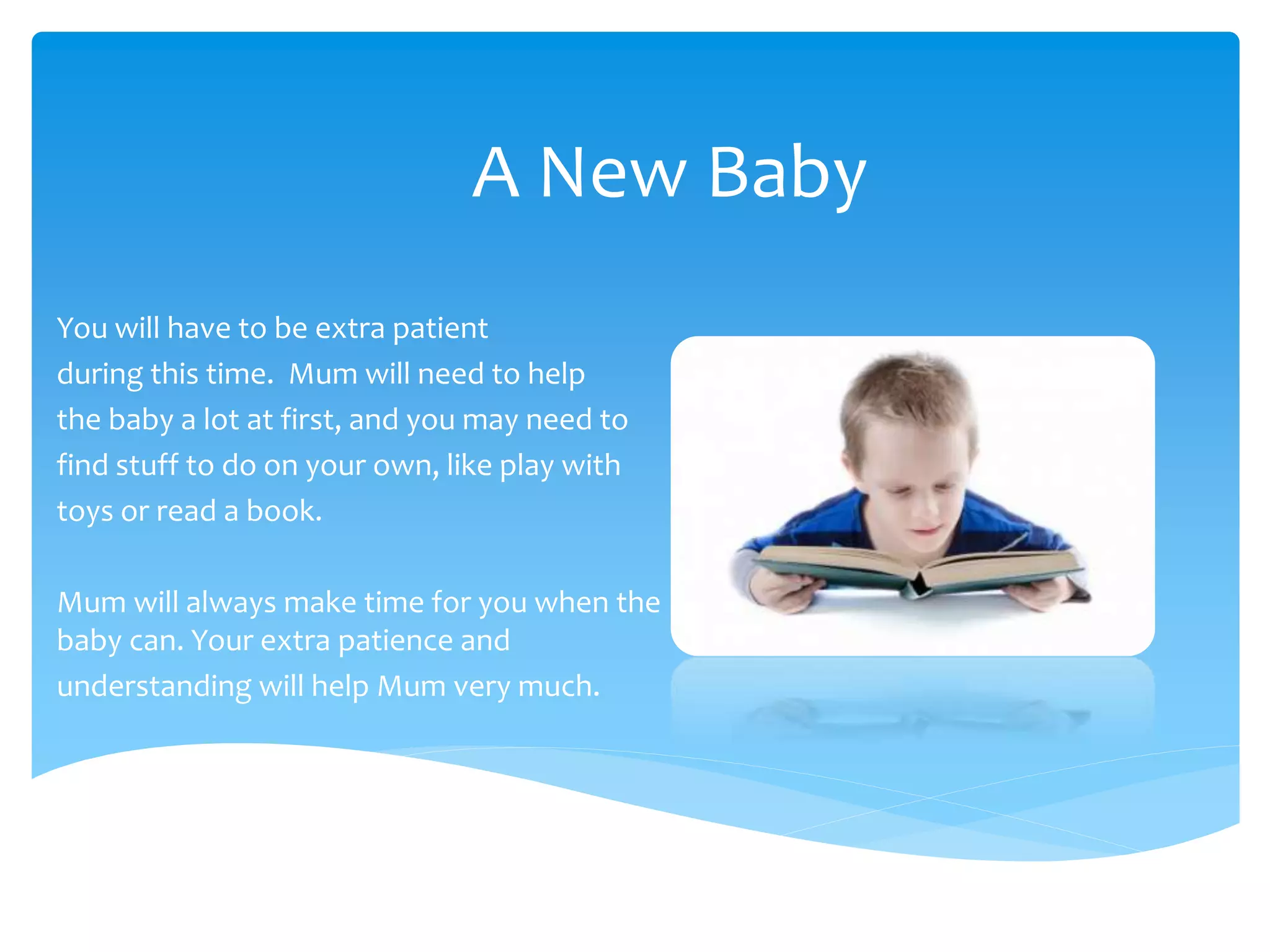 A New Baby

You will have to be extra patient during this time. Mum will need to help the baby a lot at first, and you may need to find stuff to do on your own, like play with toys or read a book.

Mum will always make time for you when the baby can. Your extra patience and understanding will help Mum very much.